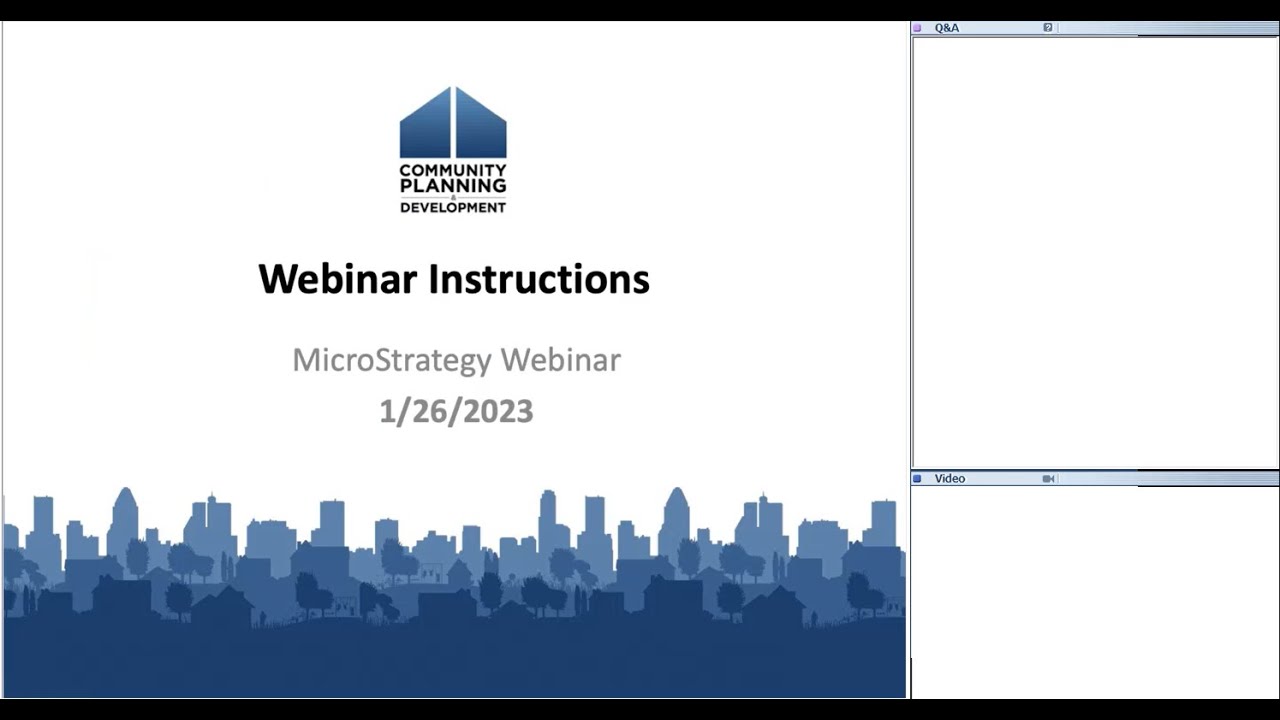 COMMUNITY PLANNING & DEVELOPMENT

Webinar Instructions

MicroStrategy Webinar

1/26/2023

Q&A

Video